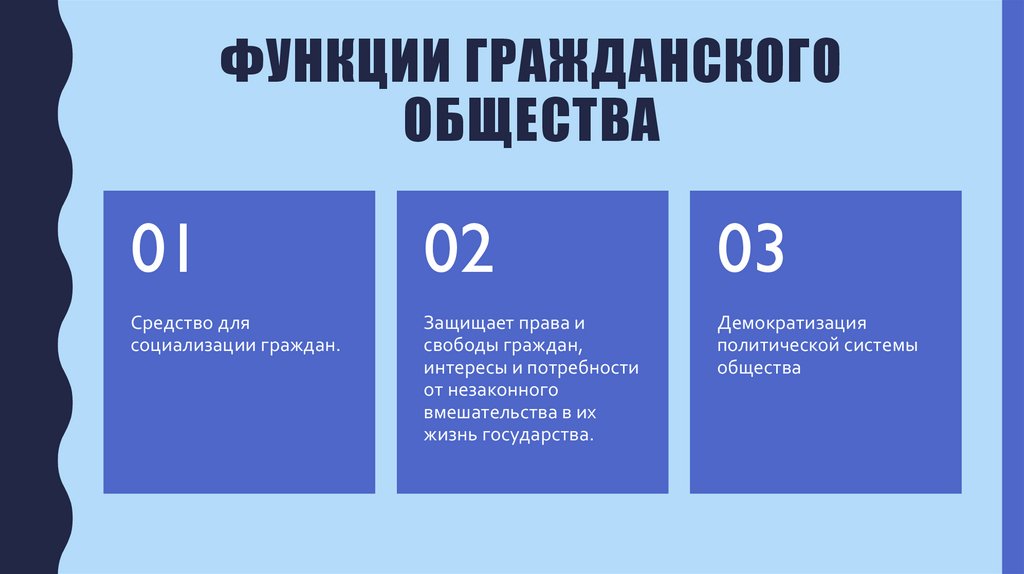 ФУНКЦИИ ГРАЖДАНСКОГО ОБЩЕСТВА

01

Средство для социализации граждан.

02

Защищает права и свободы граждан, интересы и потребности от незаконного вмешательства в их жизнь государства.

03

Демократизация политической системы общества